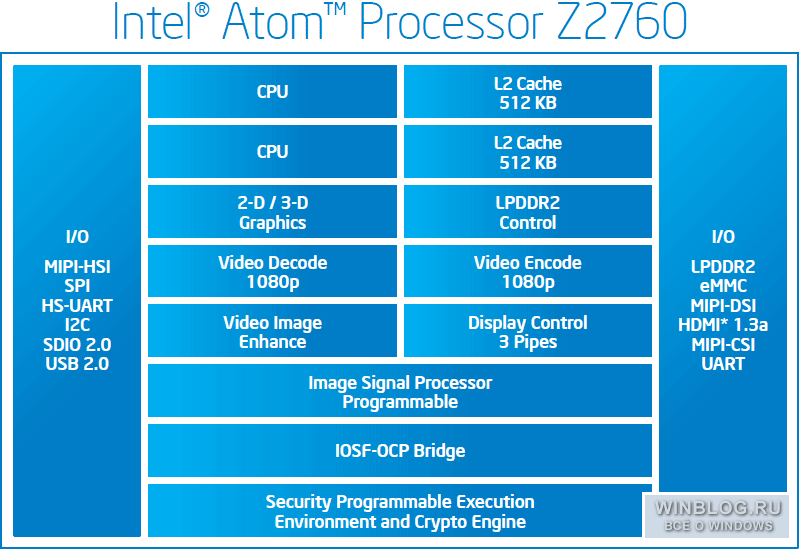 Intel® Atom™ Processor Z2760

I/O

MIPI-HSI
SPI
HS-UART
I2C
SDIO 2.0
USB 2.0

CPU

L2 Cache
512 KB

CPU

L2 Cache
512 KB

2-D / 3-D
Graphics

LPDDR2
Control

Video Decode
1080p

Video Encode
1080p

Video Image
Enhance

Display Control
3 Pipes

Image Signal Processor
Programmable

IOSF-OCP Bridge

Security Programmable Execution
Environment and Crypto Engine

I/O

LPDDR2
eMMC
MIPI-DSI
HDMI* 1.3a
MIPI-CSI
UART

WINBLOG.RU
ВСЁ О WINDOWS